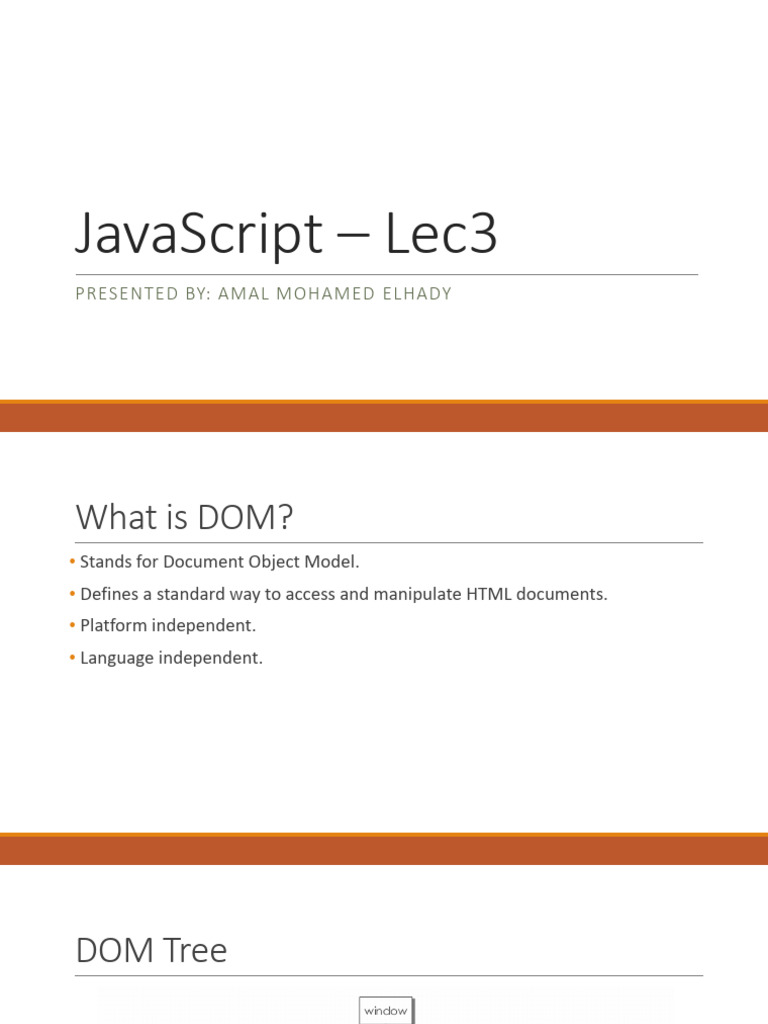 JavaScript – Lec3

PRESENTED BY: AMAL MOHAMED ELHADY

What is DOM?

• Stands for Document Object Model.
• Defines a standard way to access and manipulate HTML documents.
• Platform independent.
• Language independent.

DOM Tree

window